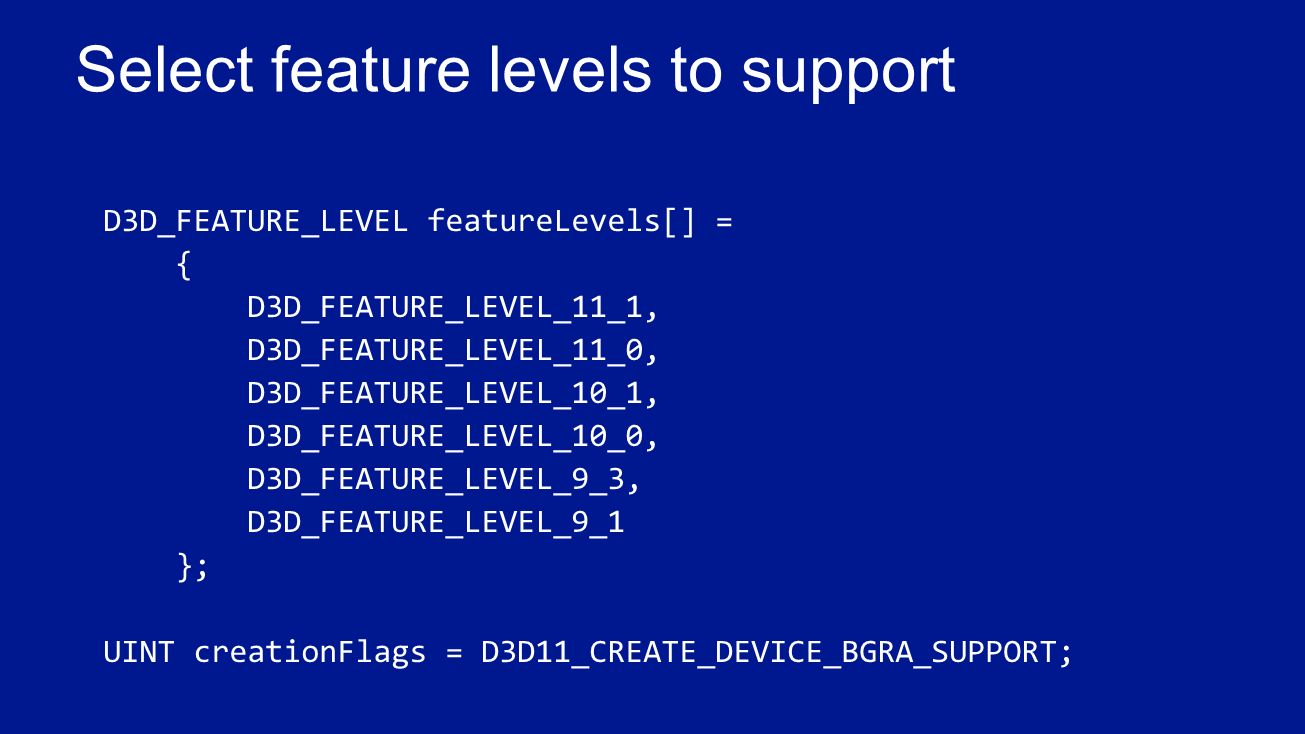 Select feature levels to support

D3D_FEATURE_LEVEL featureLevels[] =
    {
        D3D_FEATURE_LEVEL_11_1,
        D3D_FEATURE_LEVEL_11_0,
        D3D_FEATURE_LEVEL_10_1,
        D3D_FEATURE_LEVEL_10_0,
        D3D_FEATURE_LEVEL_9_3,
        D3D_FEATURE_LEVEL_9_1
    };

UINT creationFlags = D3D11_CREATE_DEVICE_BGRA_SUPPORT;